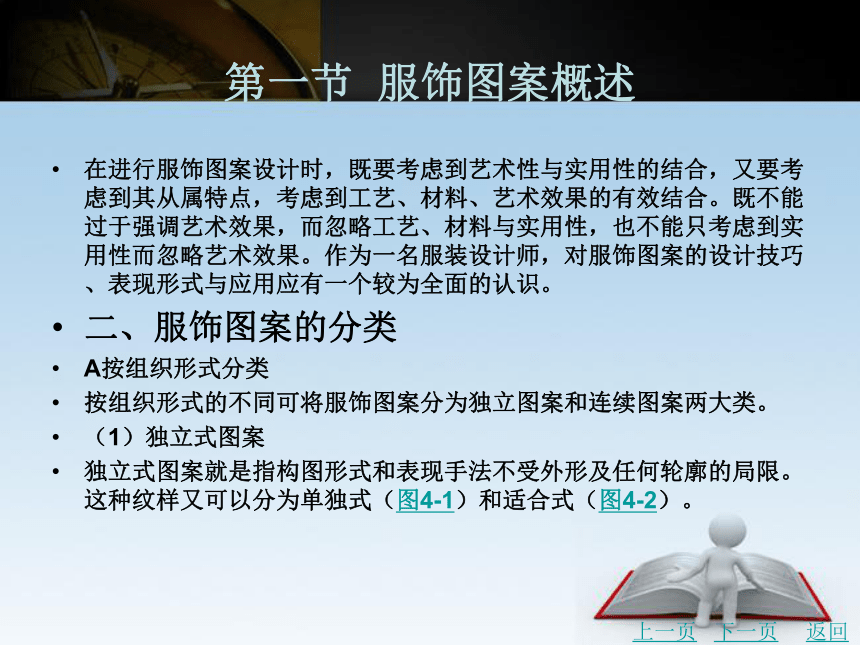 第一节 服饰图案概述

• 在进行服饰图案设计时，既要考虑到艺术性与实用性的结合，又要考虑到其从属特点，考虑到工艺、材料、艺术效果的有效结合。既不能过于强调艺术效果，而忽略工艺、材料与实用性，也不能只考虑到实用性而忽略艺术效果。作为一名服装设计师，对服饰图案的设计技巧、表现形式与应用应有一个较为全面的认识。

• 二、服饰图案的分类

• A按组织形式分类

• 按组织形式的不同可将服饰图案分为独立图案和连续图案两大类。

• （1）独立式图案

• 独立式图案就是指构图形式和表现手法不受外形及任何轮廓的局限。这种纹样又可以分为单独式（图4-1）和适合式（图4-2）。

上一页 下一页 返回